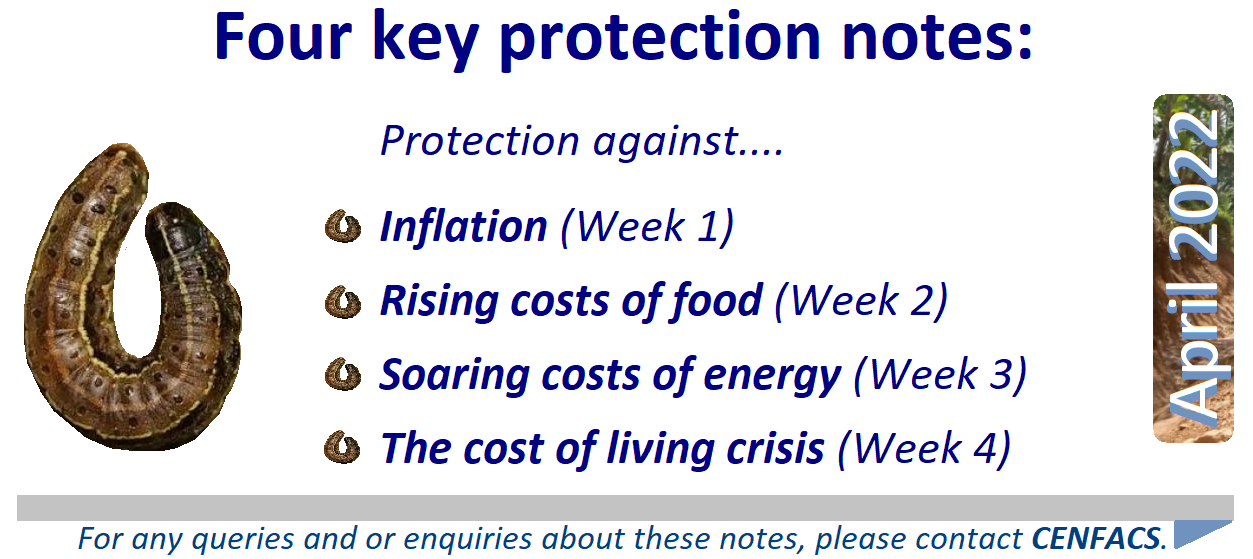 Four key protection notes:

Protection against....

Inflation (Week 1)

Rising costs of food (Week 2)

Soaring costs of energy (Week 3)

The cost of living crisis (Week 4)

April 2022

For any queries and or enquiries about these notes, please contact CENFACS.